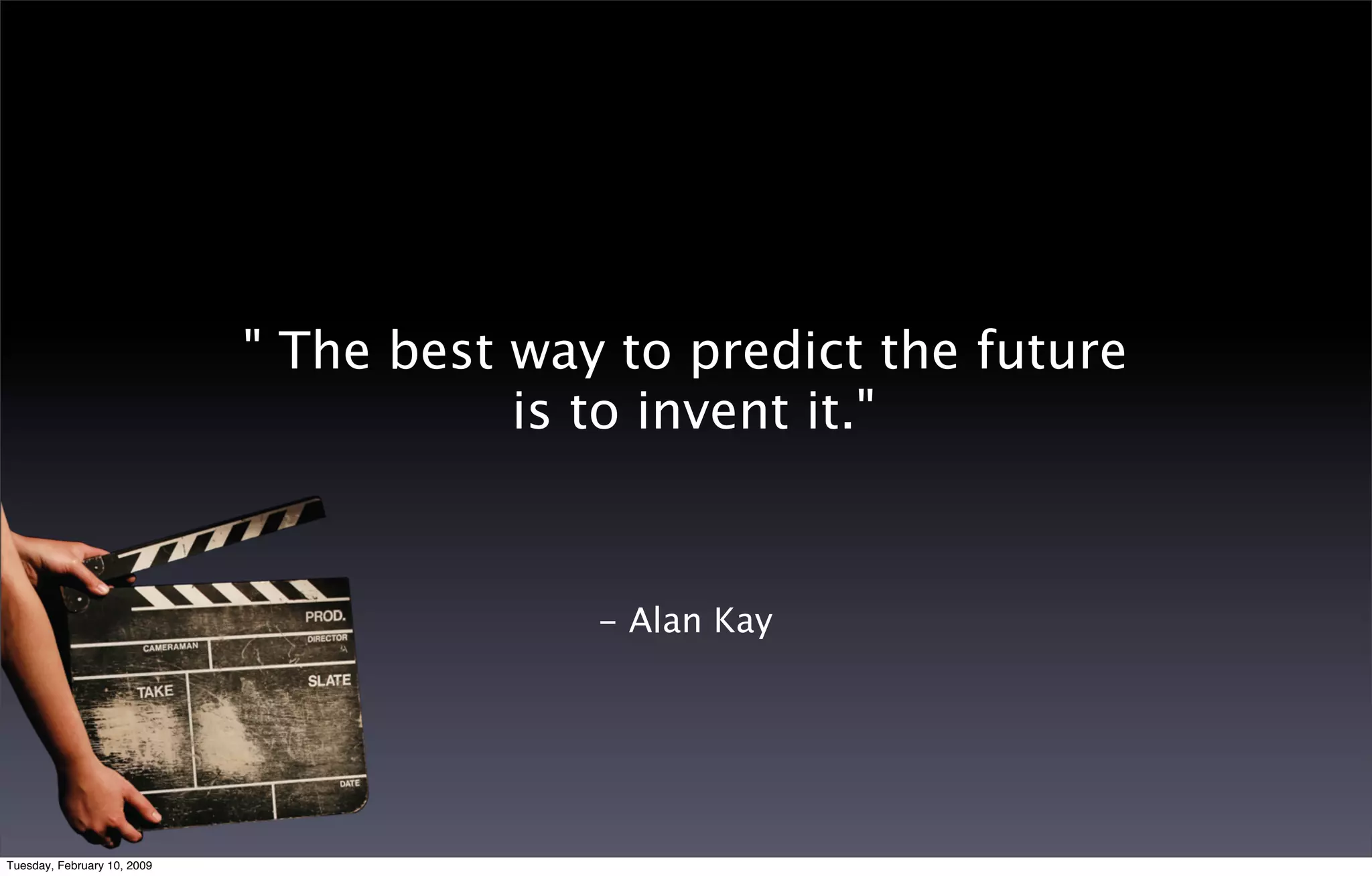 " The best way to predict the future is to invent it."

– Alan Kay

PROD.
CAMERAMAN
DIRECTOR
TAKE
SLATE
DATE

Tuesday, February 10, 2009